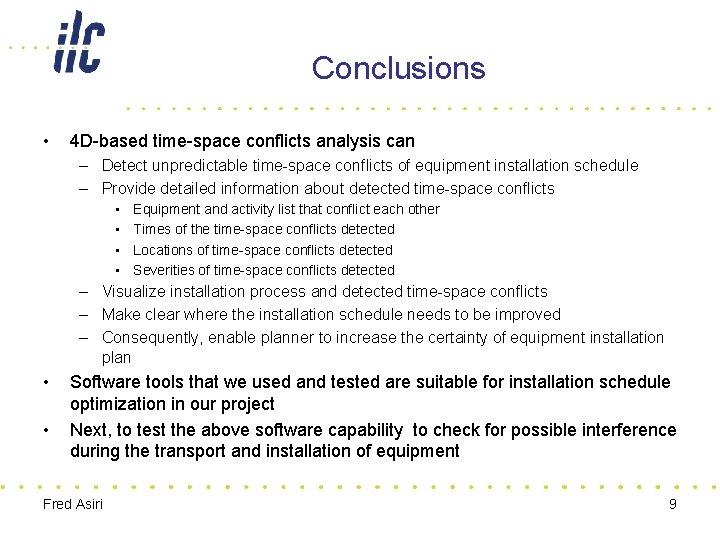 ilc

Conclusions

• 4D-based time-space conflicts analysis can
  – Detect unpredictable time-space conflicts of equipment installation schedule
  – Provide detailed information about detected time-space conflicts
    • Equipment and activity list that conflict each other
    • Times of the time-space conflicts detected
    • Locations of time-space conflicts detected
    • Severities of time-space conflicts detected
  – Visualize installation process and detected time-space conflicts
  – Make clear where the installation schedule needs to be improved
  – Consequently, enable planner to increase the certainty of equipment installation plan
• Software tools that we used and tested are suitable for installation schedule optimization in our project
• Next, to test the above software capability to check for possible interference during the transport and installation of equipment

Fred Asiri

9